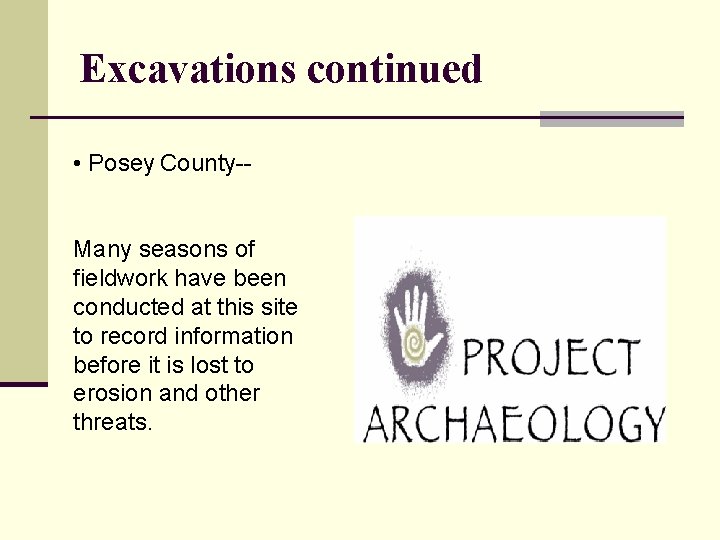 Excavations continued

• Posey County--

Many seasons of fieldwork have been conducted at this site to record information before it is lost to erosion and other threats.

PROJECT ARCHAEOLOGY